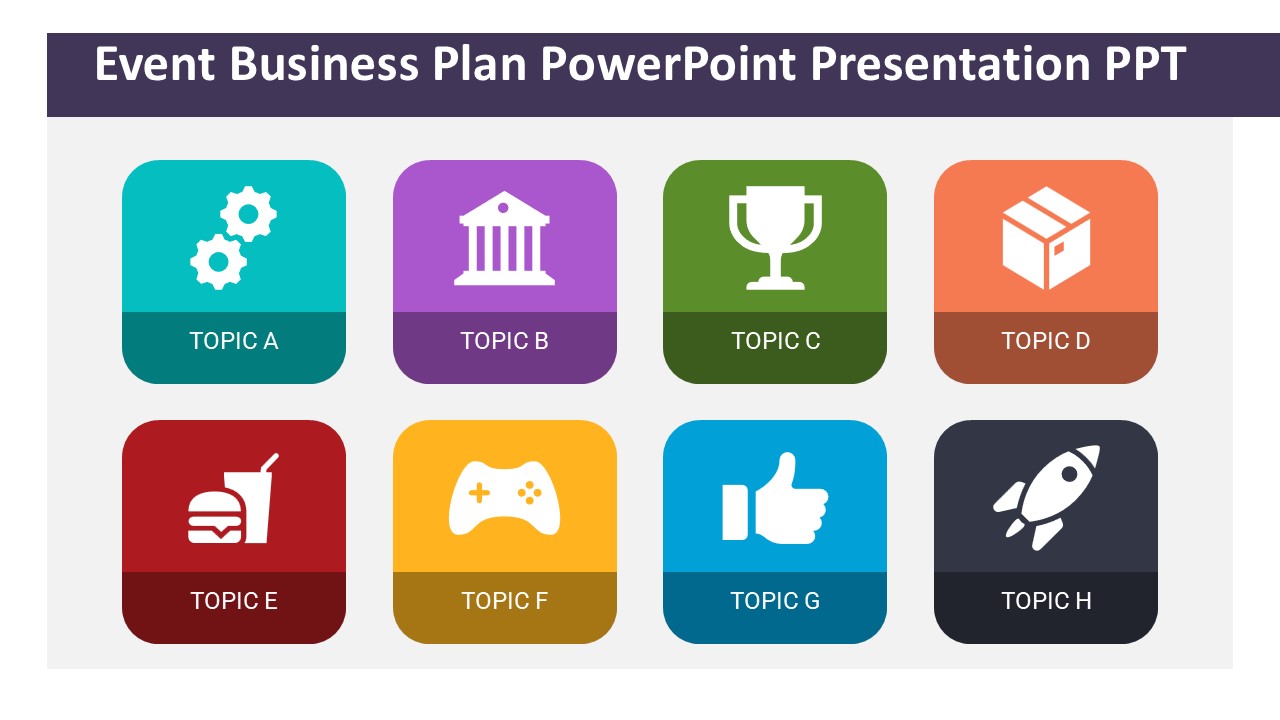 Event Business Plan PowerPoint Presentation PPT

TOPIC A

TOPIC B

TOPIC C

TOPIC D

TOPIC E

TOPIC F

TOPIC G

TOPIC H